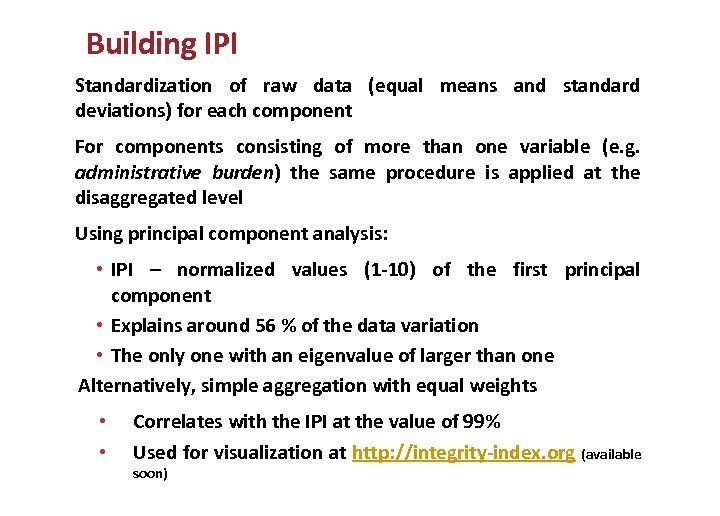 Building IPI

Standardization of raw data (equal means and standard deviations) for each component

For components consisting of more than one variable (e.g. administrative burden) the same procedure is applied at the disaggregated level

Using principal component analysis:

• IPI – normalized values (1-10) of the first principal component
• Explains around 56 % of the data variation
• The only one with an eigenvalue of larger than one

Alternatively, simple aggregation with equal weights

• Correlates with the IPI at the value of 99%
• Used for visualization at http://integrity-index.org (available soon)